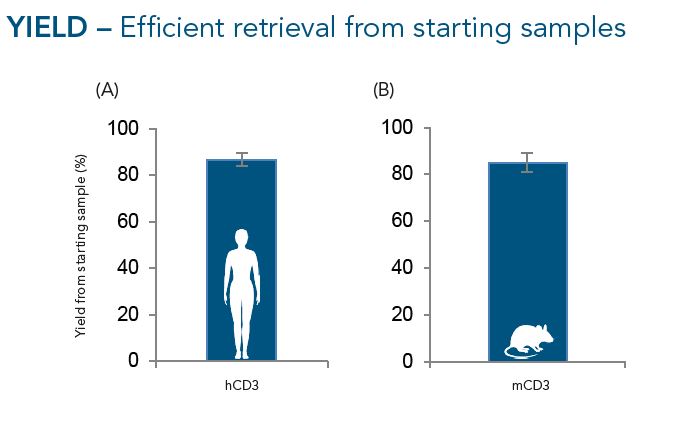 YIELD – Efficient retrieval from starting samples

(A)

Yield from starting sample (%)

100
80
60
40
20
0

hCD3

(B)

100
80
60
40
20
0

mCD3